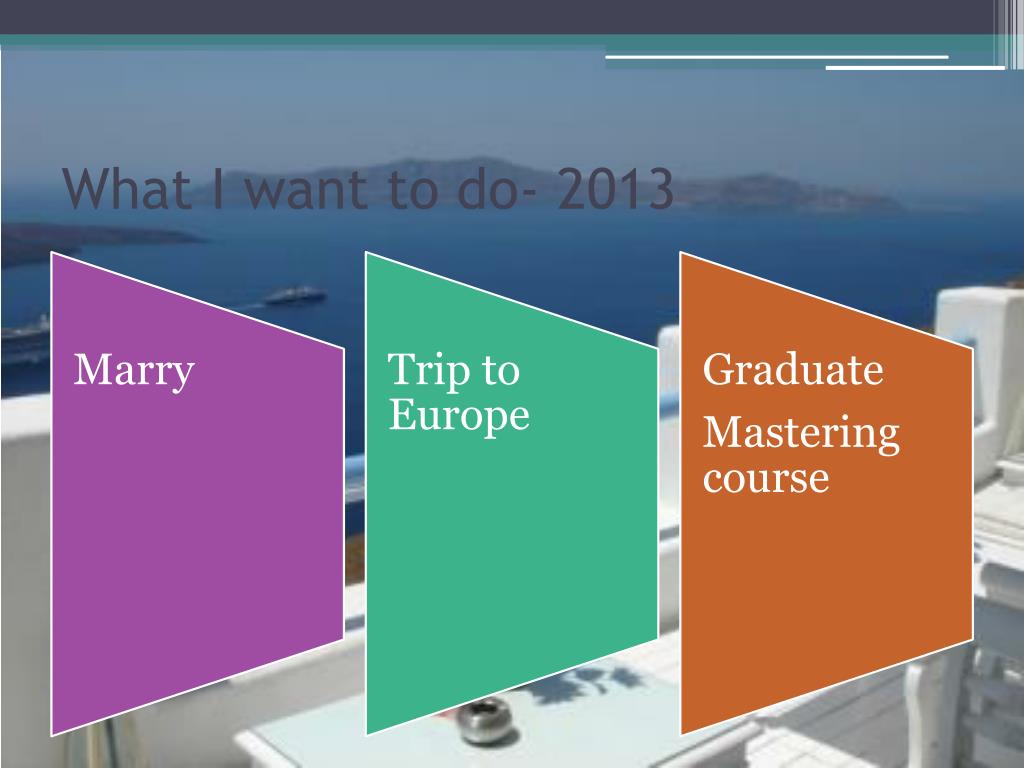 What I want to do- 2013

Marry

Trip to Europe

Graduate

Mastering course